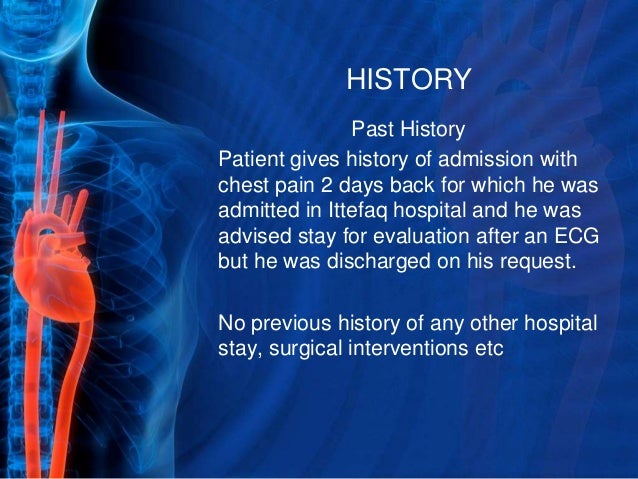 HISTORY

Past History

Patient gives history of admission with chest pain 2 days back for which he was admitted in Ittefaq hospital and he was advised stay for evaluation after an ECG but he was discharged on his request.

No previous history of any other hospital stay, surgical interventions etc